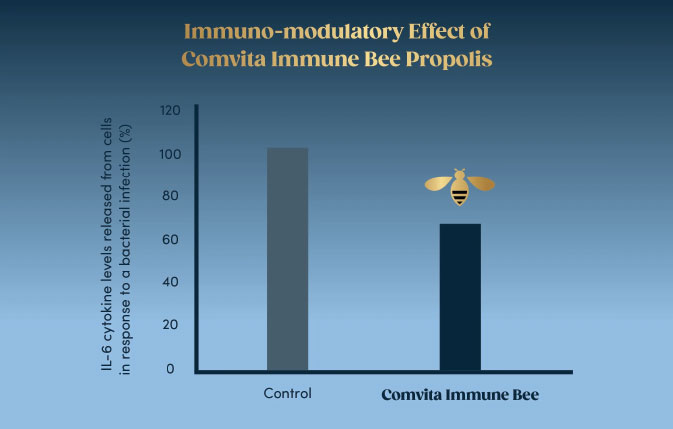 Immuno-modulatory Effect of Comvita Immune Bee Propolis

IL-6 cytokine levels released from cells in response to a bacterial infection (%)

120
100
80
60
40
20
0

Control
Comvita Immune Bee